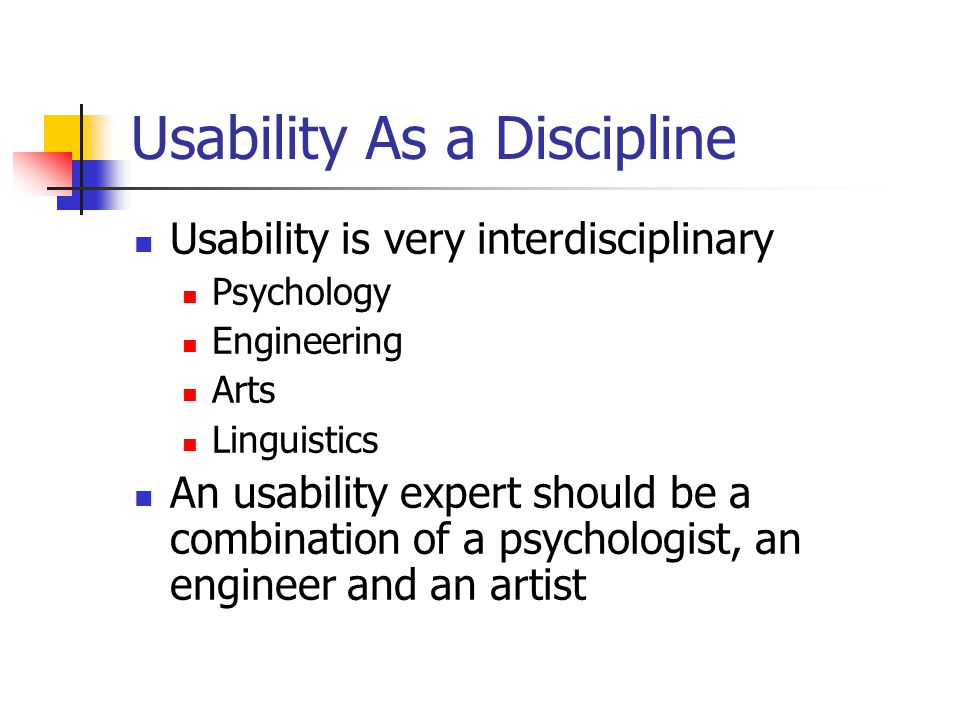 Usability As a Discipline

- Usability is very interdisciplinary
  - Psychology
  - Engineering
  - Arts
  - Linguistics
- An usability expert should be a combination of a psychologist, an engineer and an artist